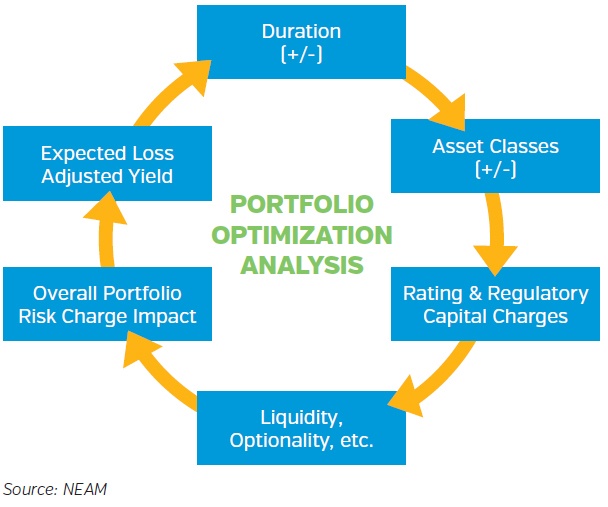 Duration
(+/-)

Asset Classes
(+/-)

Rating & Regulatory
Capital Charges

Liquidity,
Optionality, etc.

Overall Portfolio
Risk Charge Impact

Expected Loss
Adjusted Yield

PORTFOLIO
OPTIMIZATION
ANALYSIS

Source: NEAM